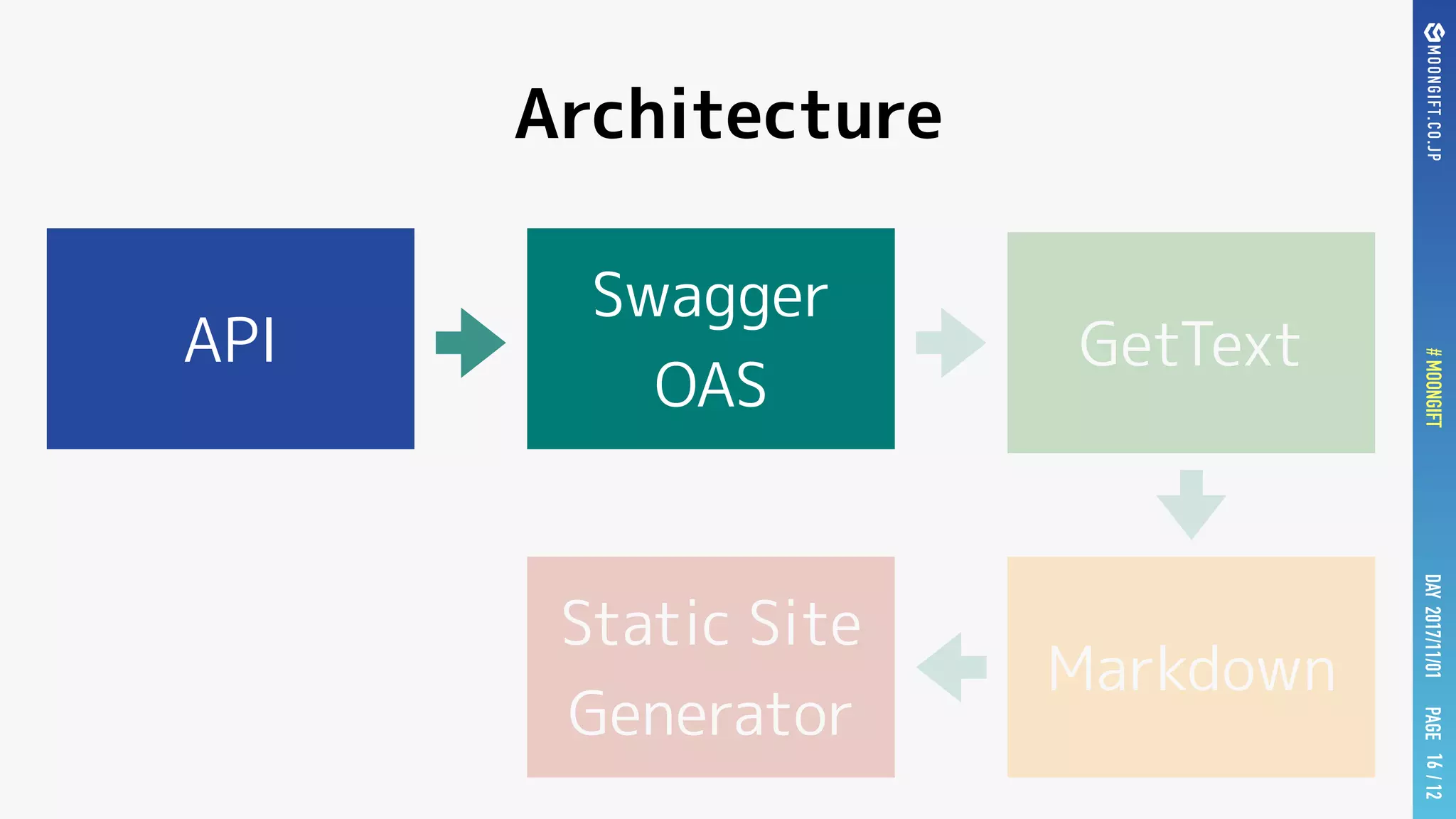 Architecture

API

Swagger
OAS

GetText

Markdown

Static Site
Generator

MOONGIFT.CO.JP

# MOONGIFT

DAY 2017/11/01

PAGE 16 / 12